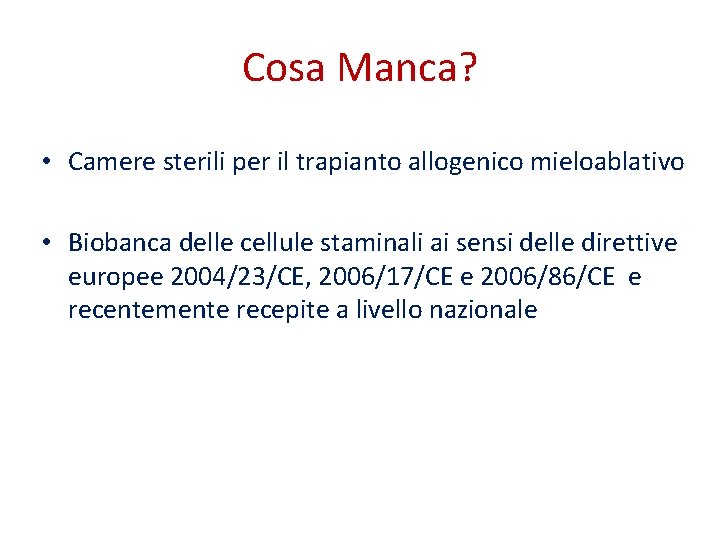 Cosa Manca?

• Camere sterili per il trapianto allogenico mieloablativo

• Biobanca delle cellule staminali ai sensi delle direttive europee 2004/23/CE, 2006/17/CE e 2006/86/CE e recentemente recepite a livello nazionale